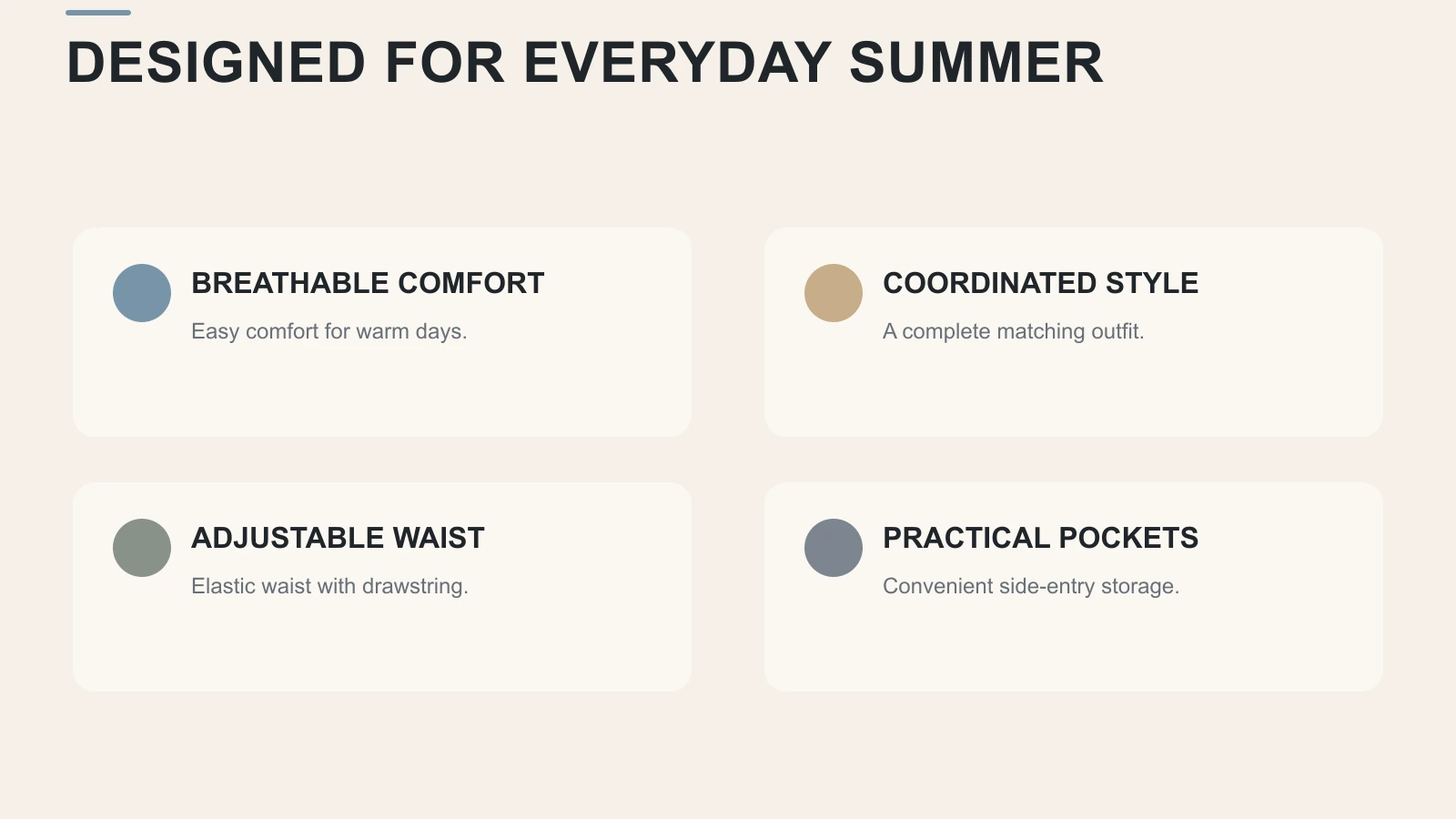 DESIGNED FOR EVERYDAY SUMMER

BREATHABLE COMFORT

Easy comfort for warm days.

COORDINATED STYLE

A complete matching outfit.

ADJUSTABLE WAIST

Elastic waist with drawstring.

PRACTICAL POCKETS

Convenient side-entry storage.